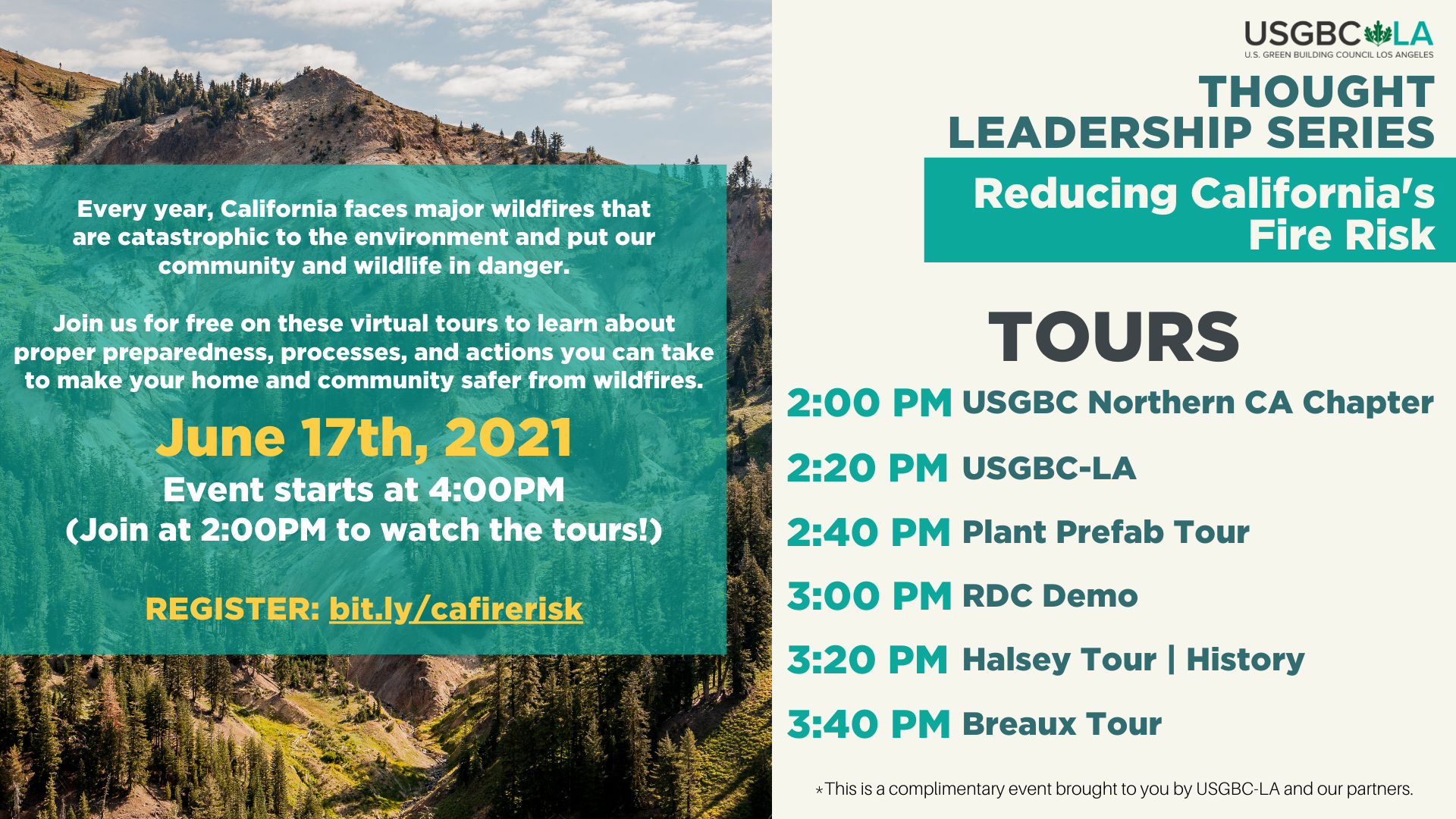 Every year, California faces major wildfires that are catastrophic to the environment and put our community and wildlife in danger.

Join us for free on these virtual tours to learn about proper preparedness, processes, and actions you can take to make your home and community safer from wildfires.

June 17th, 2021

Event starts at 4:00PM
(Join at 2:00PM to watch the tours!)

REGISTER: bit.ly/cafirerisk

USGBC LA
U.S. GREEN BUILDING COUNCIL LOS ANGELES

THOUGHT LEADERSHIP SERIES

Reducing California's Fire Risk

TOURS

2:00 PM USGBC Northern CA Chapter

2:20 PM USGBC-LA

2:40 PM Plant Prefab Tour

3:00 PM RDC Demo

3:20 PM Halsey Tour | History

3:40 PM Breaux Tour

*This is a complimentary event brought to you by USGBC-LA and our partners.